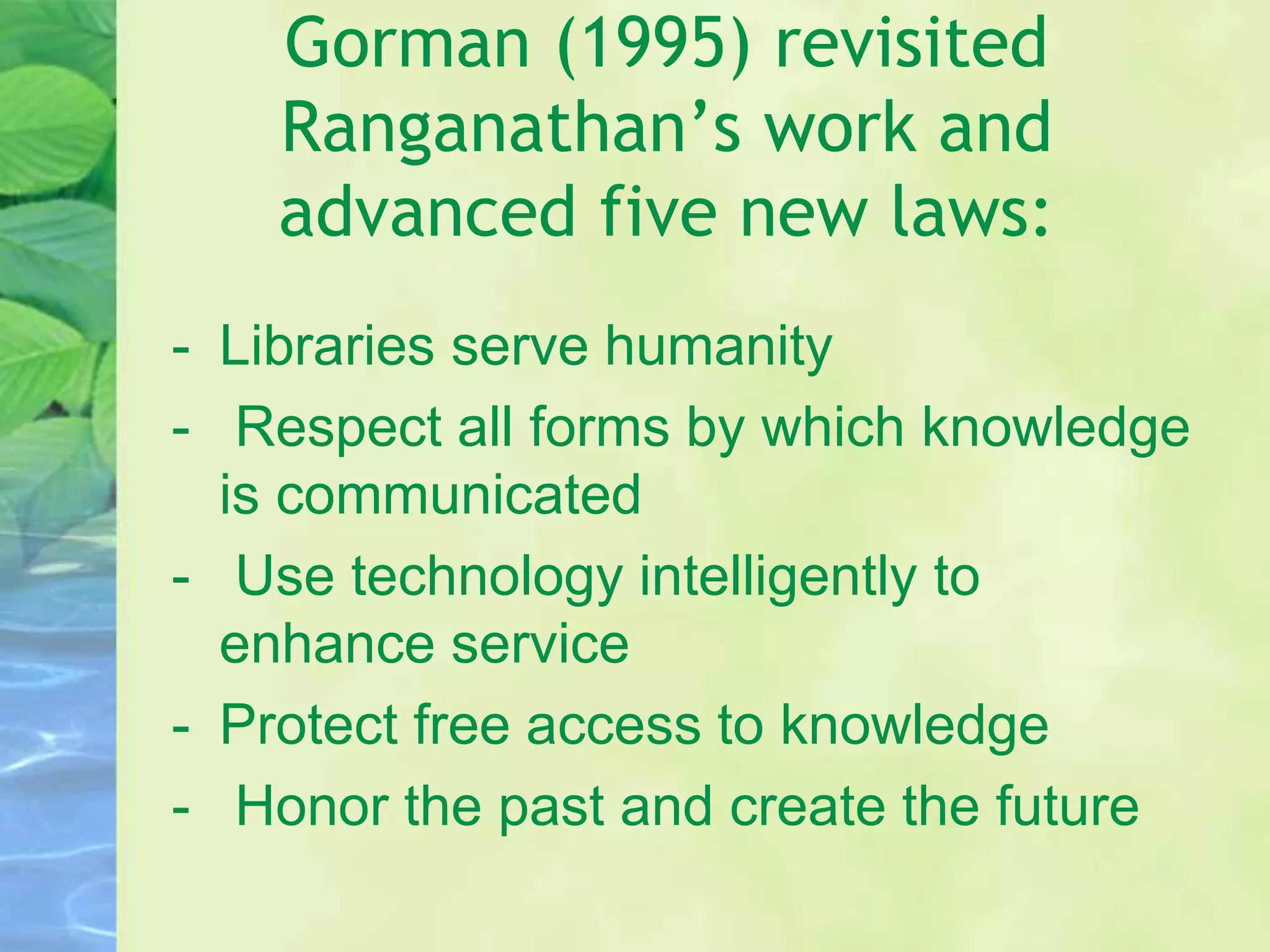 Gorman (1995) revisited Ranganathan’s work and advanced five new laws:

- Libraries serve humanity
- Respect all forms by which knowledge is communicated
- Use technology intelligently to enhance service
- Protect free access to knowledge
- Honor the past and create the future